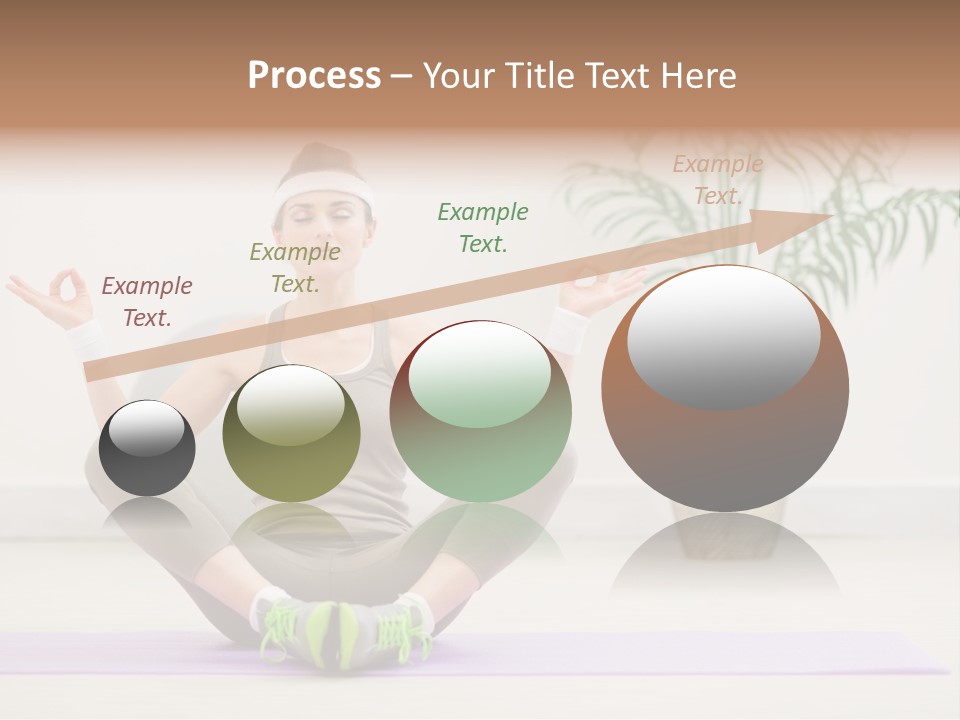 Process – Your Title Text Here

Example Text.

Example Text.

Example Text.

Example Text.